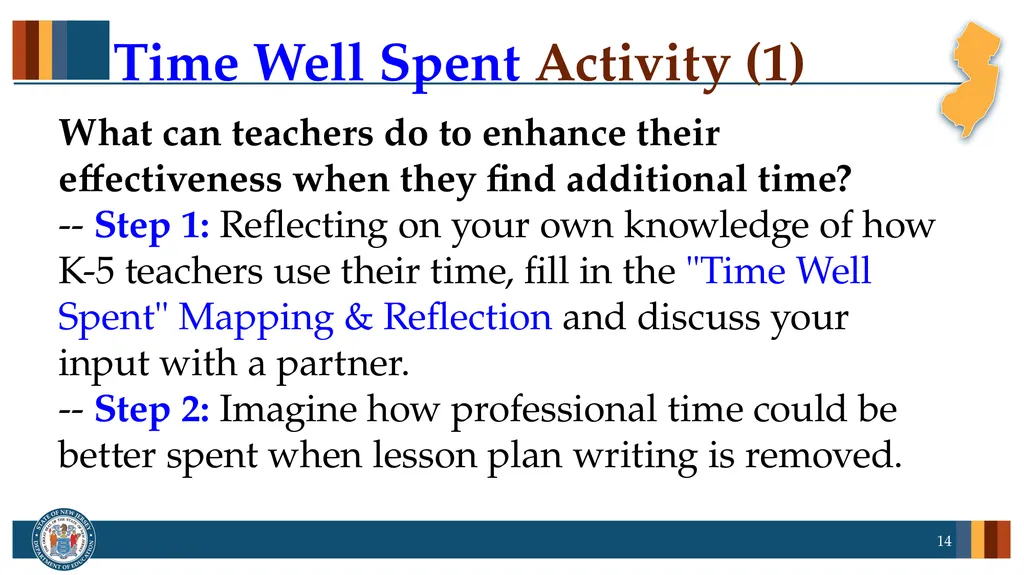 Time Well Spent Activity (1)

What can teachers do to enhance their effectiveness when they find additional time?
-- Step 1: Reflecting on your own knowledge of how K-5 teachers use their time, fill in the "Time Well Spent" Mapping & Reflection and discuss your input with a partner.
-- Step 2: Imagine how professional time could be better spent when lesson plan writing is removed.

STATE OF NEW JERSEY DEPARTMENT OF EDUCATION

14